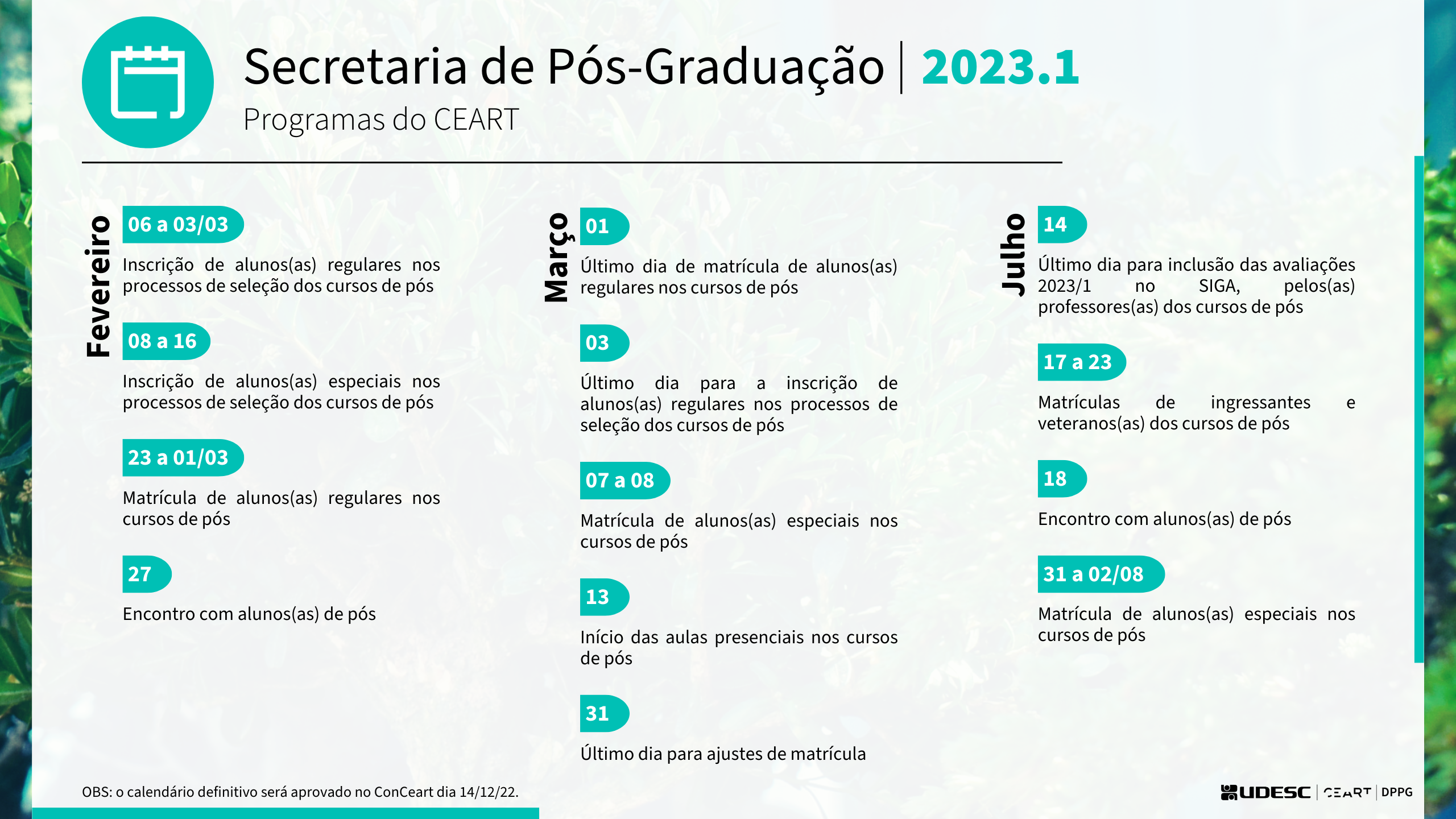 Secretaria de Pós-Graduação | 2023.1
Programas do CEART

Fevereiro

06 a 03/03
Inscrição de alunos(as) regulares nos processos de seleção dos cursos de pós

08 a 16
Inscrição de alunos(as) especiais nos processos de seleção dos cursos de pós

23 a 01/03
Matrícula de alunos(as) regulares nos cursos de pós

27
Encontro com alunos(as) de pós

Março

01
Último dia de matrícula de alunos(as) regulares nos cursos de pós

03
Último dia para a inscrição de alunos(as) regulares nos processos de seleção dos cursos de pós

07 a 08
Matrícula de alunos(as) especiais nos cursos de pós

13
Início das aulas presenciais nos cursos de pós

31
Último dia para ajustes de matrícula

Julho

14
Último dia para inclusão das avaliações 2023/1 no SIGA, pelos(as) professores(as) dos cursos de pós

17 a 23
Matrículas de ingressantes e veteranos(as) dos cursos de pós

18
Encontro com alunos(as) de pós

31 a 02/08
Matrícula de alunos(as) especiais nos cursos de pós

OBS: o calendário definitivo será aprovado no ConCeart dia 14/12/22.

UDESC | CEART | DPPG